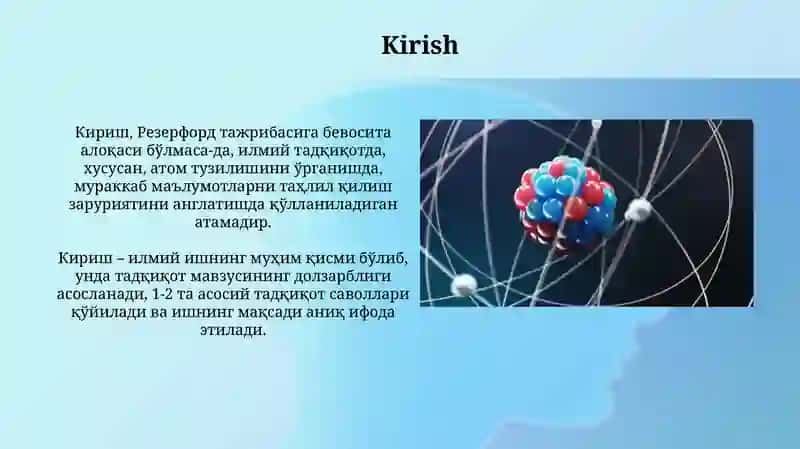 Kirish

Кириш, Резерфорд тажрибасига бевосита алоқаси бўлмаса-да, илмий тадқиқотда, хусусан, атом тузилишини ўрганишда, мураккаб маълумотларни таҳлил қилиш заруриятини англатишда қўлланиладиган атамадир.

Кириш – илмий ишнинг муҳим қисми бўлиб, унда тадқиқот мавзусининг долзарблиги асосланади, 1-2 та асосий тадқиқот саволлари қўйилади ва ишнинг мақсади аниқ ифода этилади.